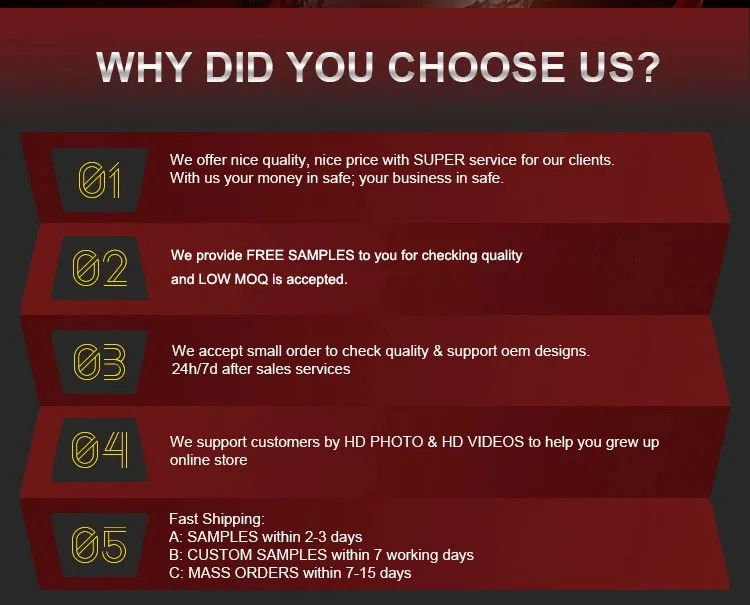 WHY DID YOU CHOOSE US?

01
We offer nice quality, nice price with SUPER service for our clients. With us your money in safe; your business in safe.

02
We provide FREE SAMPLES to you for checking quality and LOW MOQ is accepted.

03
We accept small order to check quality & support oem designs. 24h/7d after sales services

04
We support customers by HD PHOTO & HD VIDEOS to help you grew up online store

05
Fast Shipping:
A: SAMPLES within 2-3 days
B: CUSTOM SAMPLES within 7 working days
C: MASS ORDERS within 7-15 days